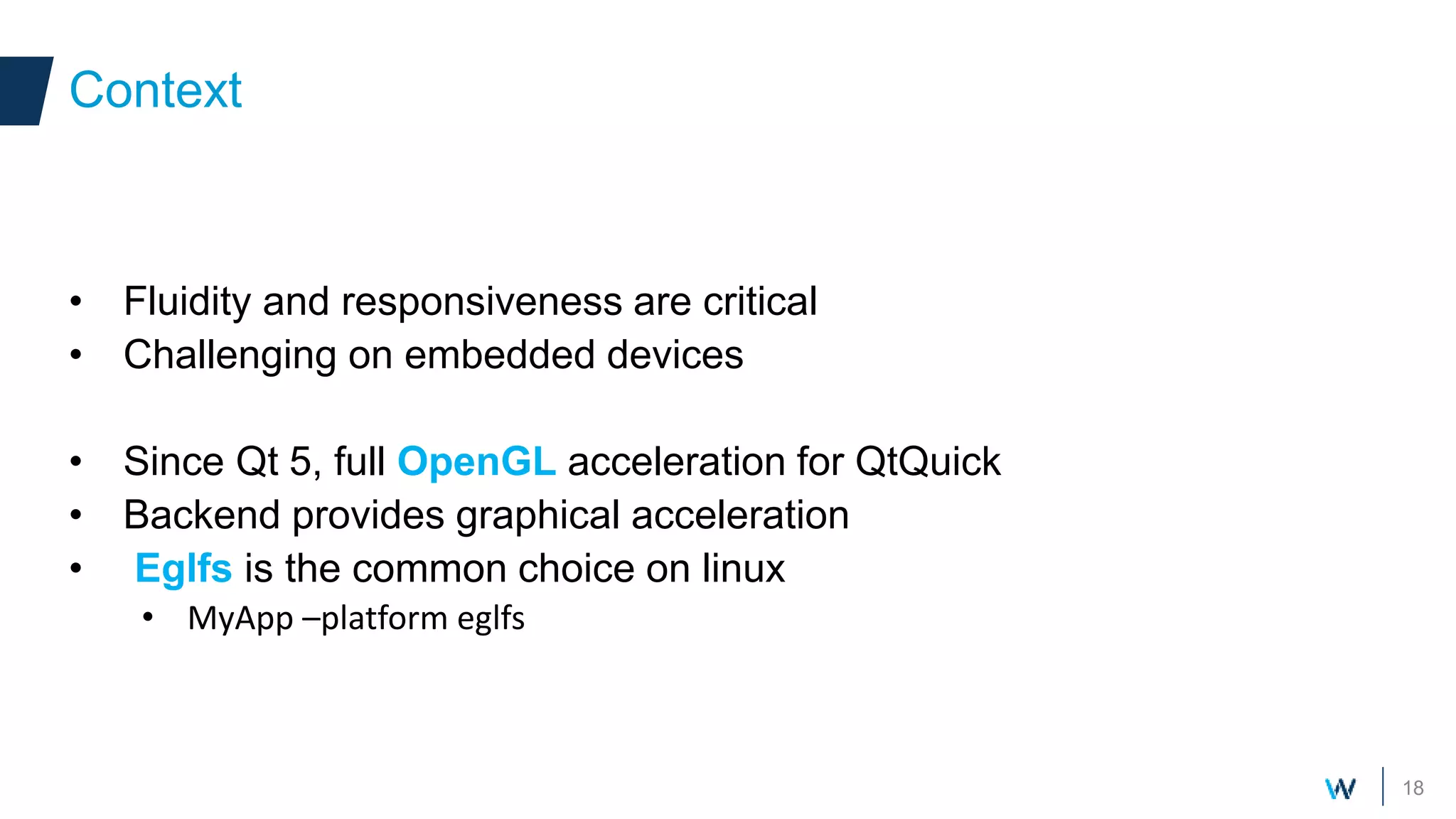 Context

• Fluidity and responsiveness are critical
• Challenging on embedded devices

• Since Qt 5, full OpenGL acceleration for QtQuick
• Backend provides graphical acceleration
• Eglfs is the common choice on linux
  • MyApp –platform eglfs

W | 18